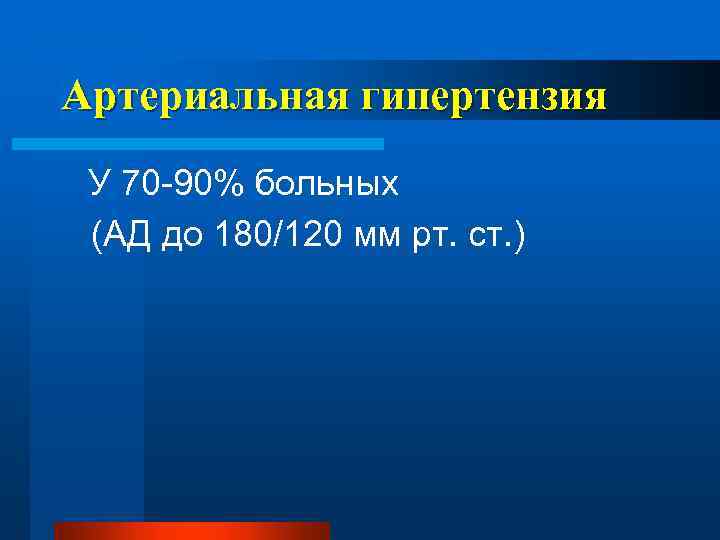 Артериальная гипертензия

У 70-90% больных
(АД до 180/120 мм рт. ст.)